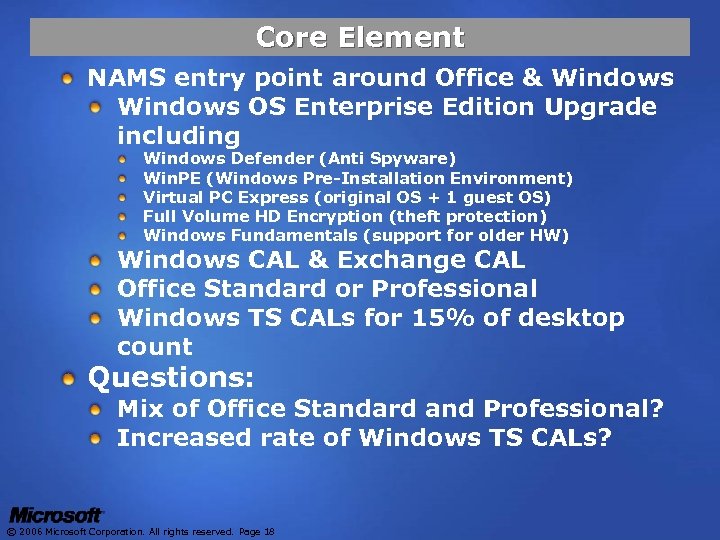 Core Element

NAMS entry point around Office & Windows

Windows OS Enterprise Edition Upgrade including

Windows Defender (Anti Spyware)

WinPE (Windows Pre-Installation Environment)

Virtual PC Express (original OS + 1 guest OS)

Full Volume HD Encryption (theft protection)

Windows Fundamentals (support for older HW)

Windows CAL & Exchange CAL

Office Standard or Professional

Windows TS CALs for 15% of desktop count

Questions:

Mix of Office Standard and Professional?

Increased rate of Windows TS CALs?

Microsoft

© 2006 Microsoft Corporation. All rights reserved. Page 18